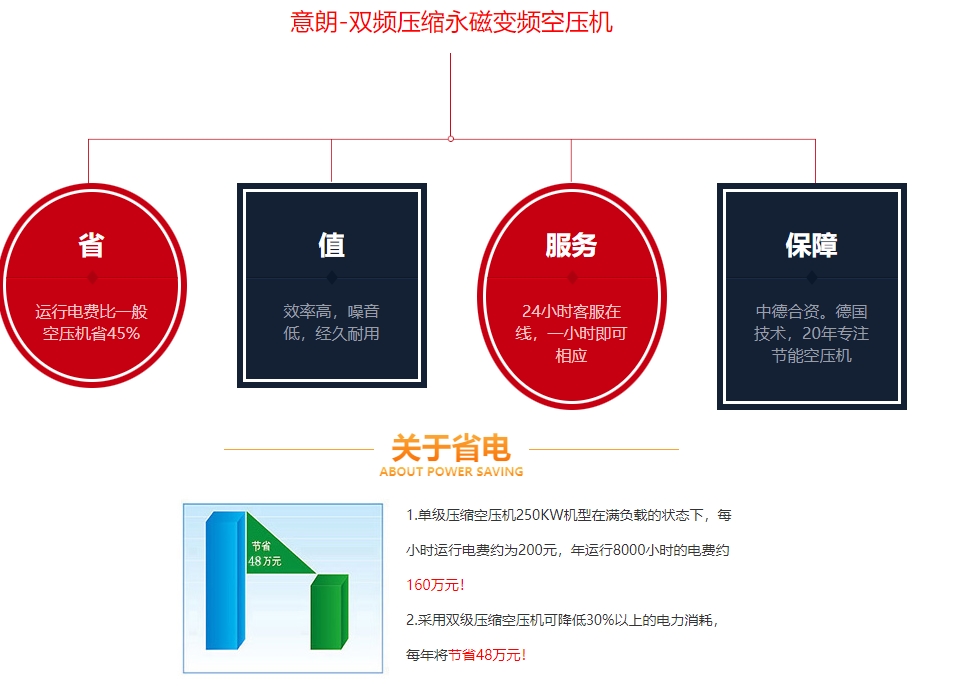 意朗-双频压缩永磁变频空压机

省

运行电费比一般空压机省45%

值

效率高，噪音低，经久耐用

服务

24小时客服在线，一小时即可相应

保障

中德合资。德国技术，20年专注节能空压机

关于省电
ABOUT POWER SAVING

节省
48万元

1.单级压缩空压机250KW机型在满负载的状态下，每小时运行电费约为200元，年运行8000小时的电费约160万元！

2.采用双级压缩空压机可降低30%以上的电力消耗，每年将节省48万元！